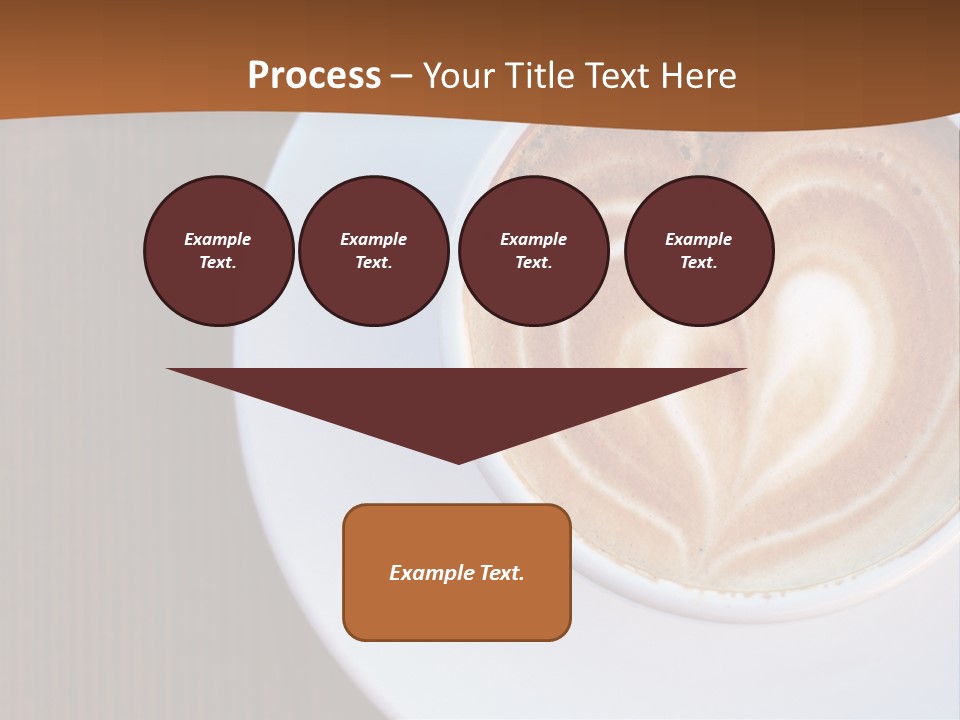 Process – Your Title Text Here

Example Text.

Example Text.

Example Text.

Example Text.

Example Text.